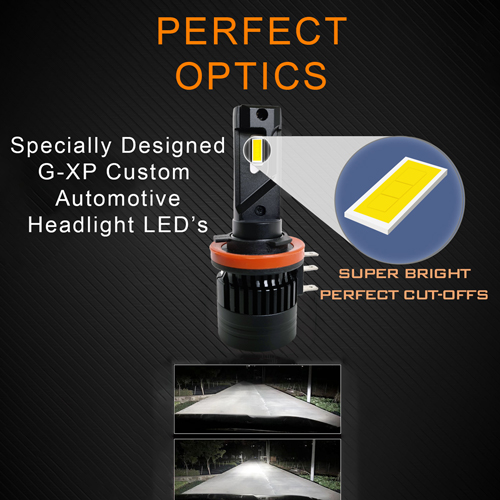 PERFECT OPTICS

Specially Designed G-XP Custom Automotive Headlight LED's

SUPER BRIGHT
PERFECT CUT-OFFS